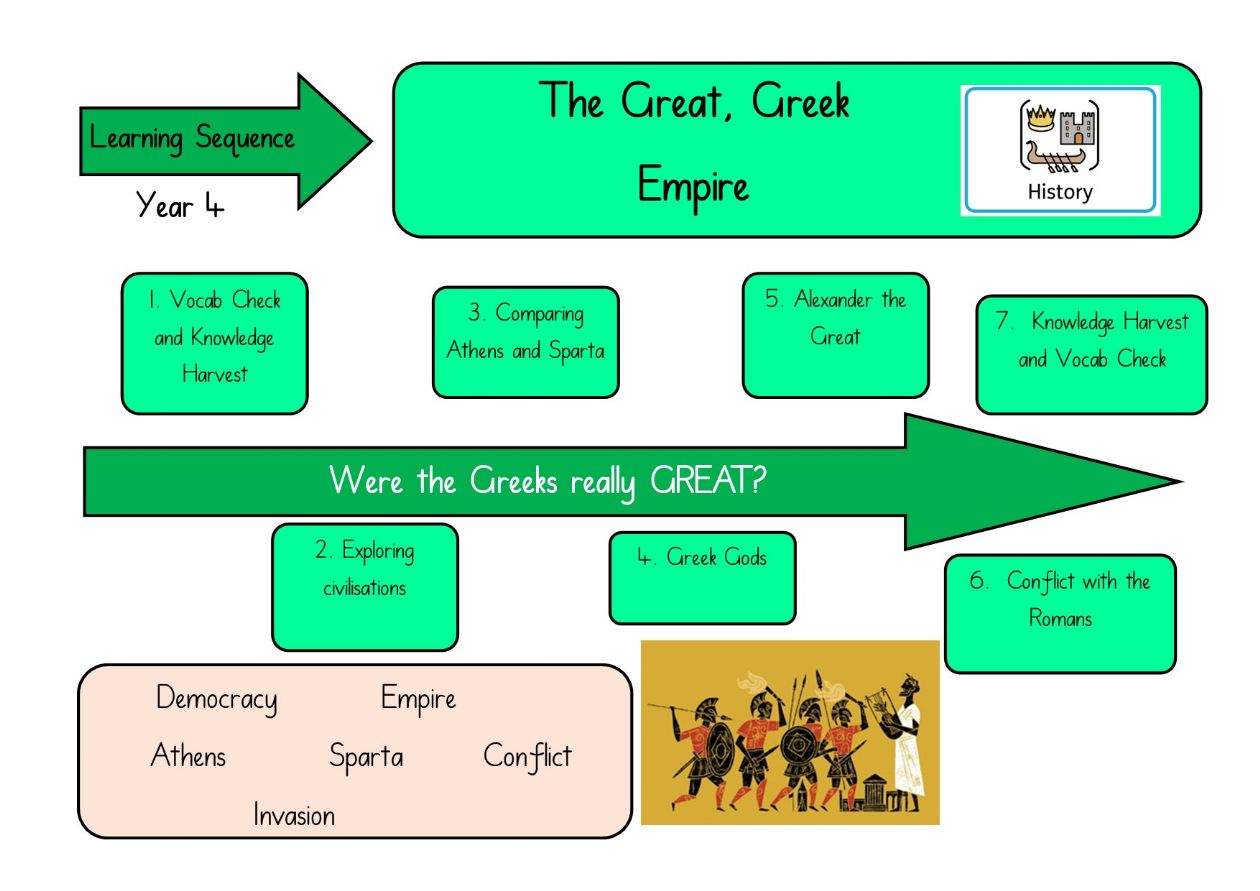 Learning Sequence

Year 4

The Great, Greek Empire

History

1. Vocab Check and Knowledge Harvest

3. Comparing Athens and Sparta

5. Alexander the Great

7. Knowledge Harvest and Vocab Check

Were the Greeks really GREAT?

2. Exploring civilisations

4. Greek Gods

6. Conflict with the Romans

Democracy Empire

Athens Sparta Conflict

Invasion